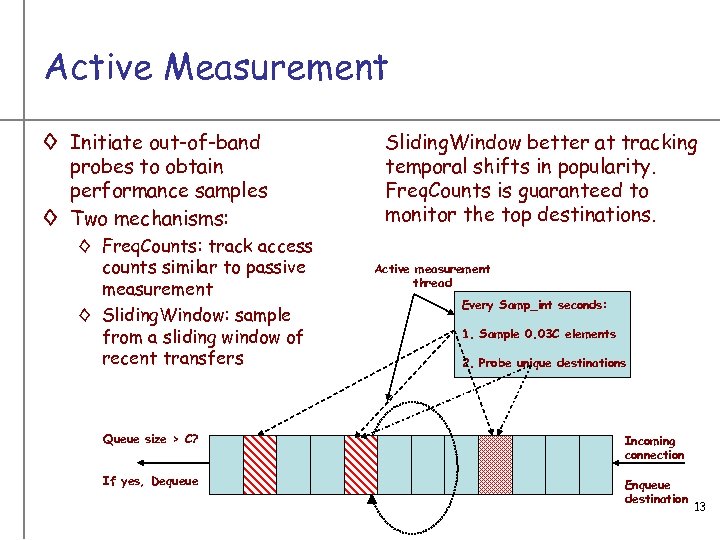 Active Measurement

◊ Initiate out-of-band probes to obtain performance samples
◊ Two mechanisms:
◊ FreqCounts: track access counts similar to passive measurement
◊ SlidingWindow: sample from a sliding window of recent transfers

SlidingWindow better at tracking temporal shifts in popularity. FreqCounts is guaranteed to monitor the top destinations.

Active measurement thread

Every Samp_int seconds:

1. Sample 0.03C elements

2. Probe unique destinations

Queue size > C?

If yes, Dequeue

Incoming connection

Enqueue destination

13